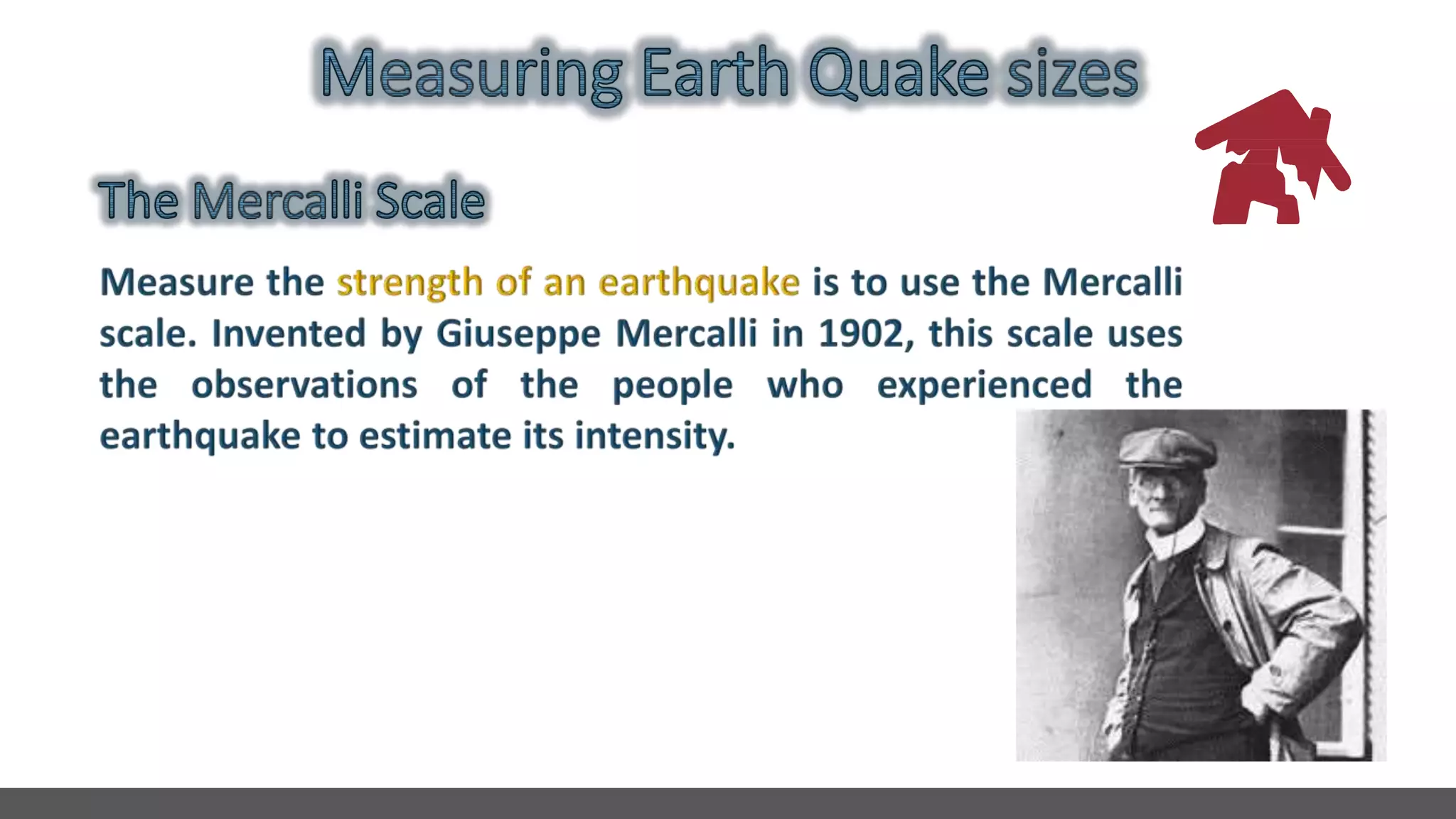 Measuring Earth Quake sizes

The Mercalli Scale

Measure the strength of an earthquake is to use the Mercalli scale. Invented by Giuseppe Mercalli in 1902, this scale uses the observations of the people who experienced the earthquake to estimate its intensity.